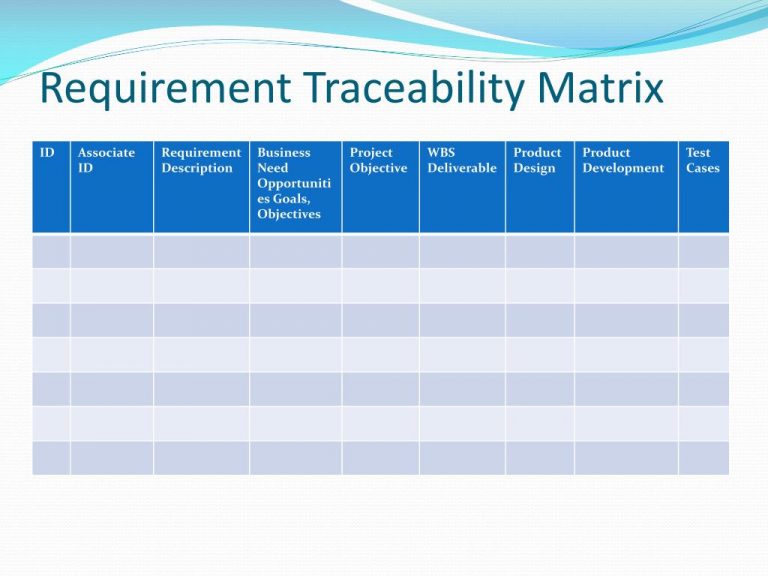 Requirement Traceability Matrix

| ID | Associate ID | Requirement Description | Business Need Opportunities Goals, Objectives | Project Objective | WBS Deliverable | Product Design | Product Development | Test Cases |
|---|---|---|---|---|---|---|---|---|
| | | | | | | | | |
| | | | | | | | | |
| | | | | | | | | |
| | | | | | | | | |
| | | | | | | | | |
| | | | | | | | | |
| | | | | | | | | |